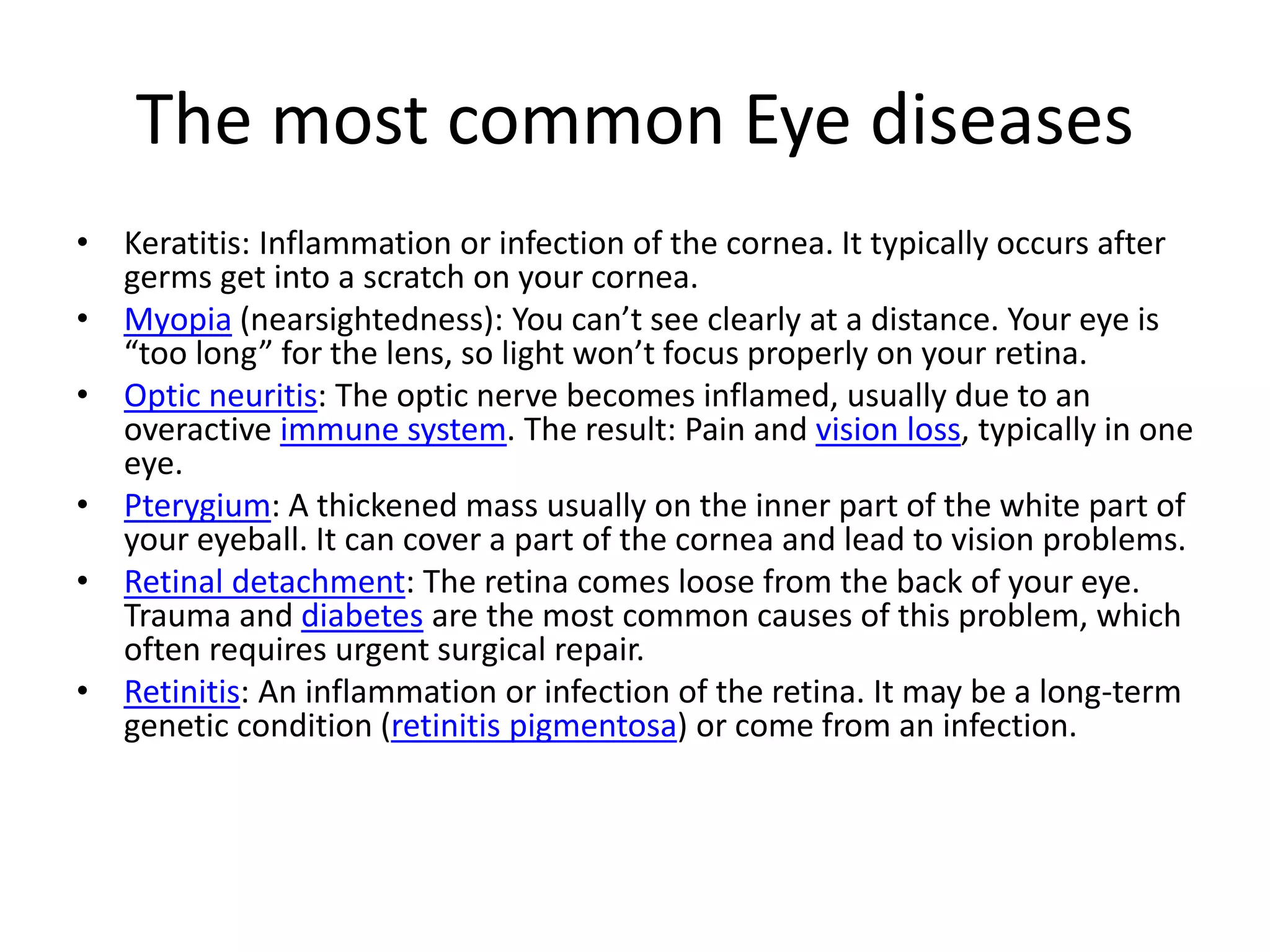 The most common Eye diseases

• Keratitis: Inflammation or infection of the cornea. It typically occurs after germs get into a scratch on your cornea.
• Myopia (nearsightedness): You can’t see clearly at a distance. Your eye is “too long” for the lens, so light won’t focus properly on your retina.
• Optic neuritis: The optic nerve becomes inflamed, usually due to an overactive immune system. The result: Pain and vision loss, typically in one eye.
• Pterygium: A thickened mass usually on the inner part of the white part of your eyeball. It can cover a part of the cornea and lead to vision problems.
• Retinal detachment: The retina comes loose from the back of your eye. Trauma and diabetes are the most common causes of this problem, which often requires urgent surgical repair.
• Retinitis: An inflammation or infection of the retina. It may be a long-term genetic condition (retinitis pigmentosa) or come from an infection.